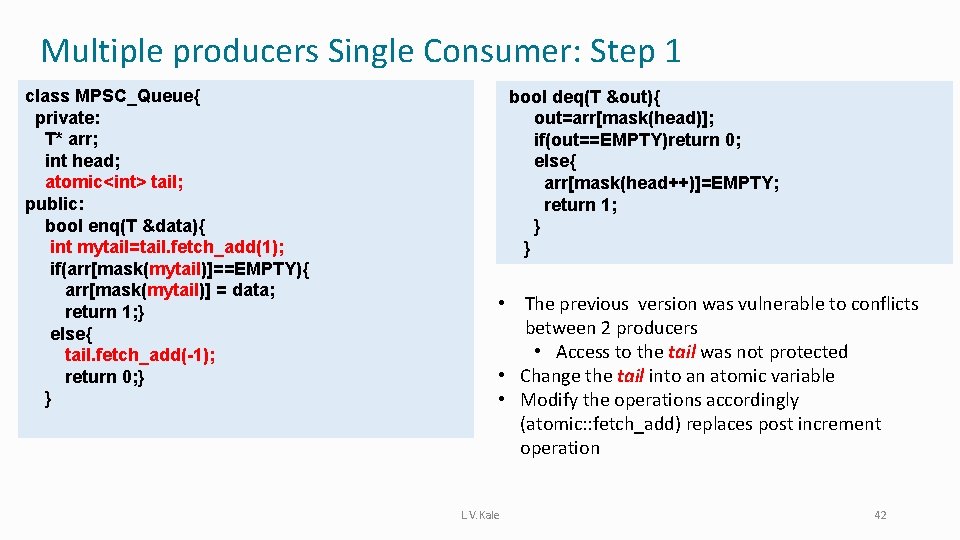 Multiple producers Single Consumer: Step 1

class MPSC_Queue{
private:
T* arr;
int head;
atomic<int> tail;
public:
bool enq(T &data){
int mytail=tail.fetch_add(1);
if(arr[mask(mytail)]==EMPTY){
arr[mask(mytail)] = data;
return 1;}
else{
tail.fetch_add(-1);
return 0;}
}

bool deq(T &out){
out=arr[mask(head)];
if(out==EMPTY)return 0;
else{
arr[mask(head++)]=EMPTY;
return 1;
}
}

• The previous version was vulnerable to conflicts between 2 producers
• Access to the tail was not protected
• Change the tail into an atomic variable
• Modify the operations accordingly (atomic::fetch_add) replaces post increment operation

L.V.Kale

42